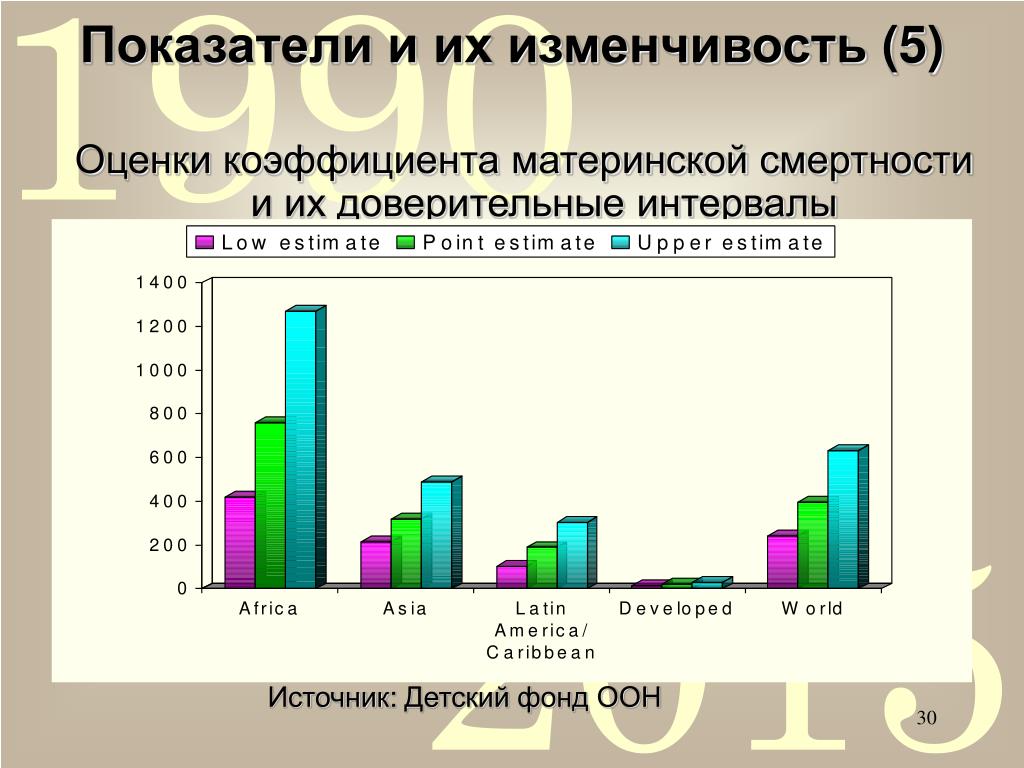 1990

Показатели и их изменчивость (5)

Оценки коэффициента материнской смертности и их доверительные интервалы

Low estimate
Point estimate
Upper estimate

1400
1200
1000
800
600
400
200
0

Africa
Asia
Latin America/ Caribbean
Developed
World

Источник: Детский фонд ООН

2015

30